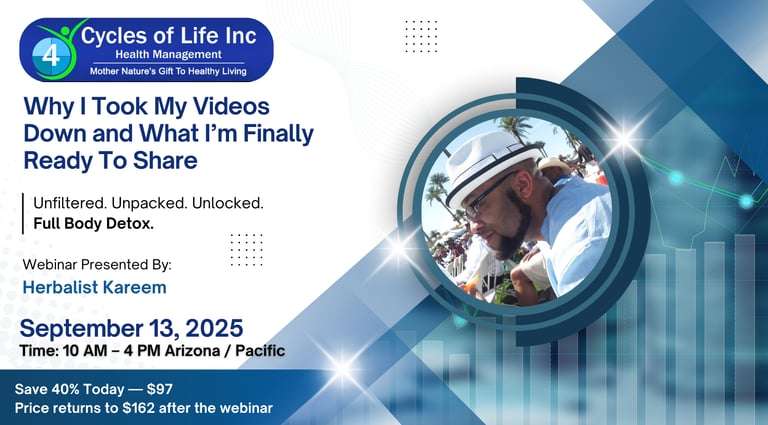 4 Cycles of Life Inc
Health Management
Mother Nature's Gift To Healthy Living

Why I Took My Videos Down and What I'm Finally Ready To Share

Unfiltered. Unpacked. Unlocked.
Full Body Detox.

Webinar Presented By:
Herbalist Kareem

September 13, 2025
Time: 10 AM – 4 PM Arizona / Pacific

Save 40% Today — $97
Price returns to $162 after the webinar